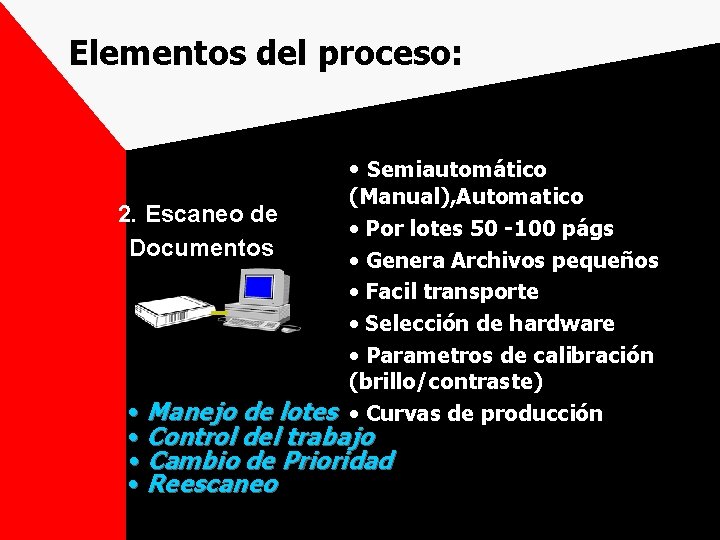 Elementos del proceso:

2. Escaneo de Documentos

• Semiautomático (Manual),Automatico
• Por lotes 50 -100 págs
• Genera Archivos pequeños
• Facil transporte
• Selección de hardware
• Parametros de calibración (brillo/contraste)
• Curvas de producción

• Manejo de lotes
• Control del trabajo
• Cambio de Prioridad
• Reescaneo